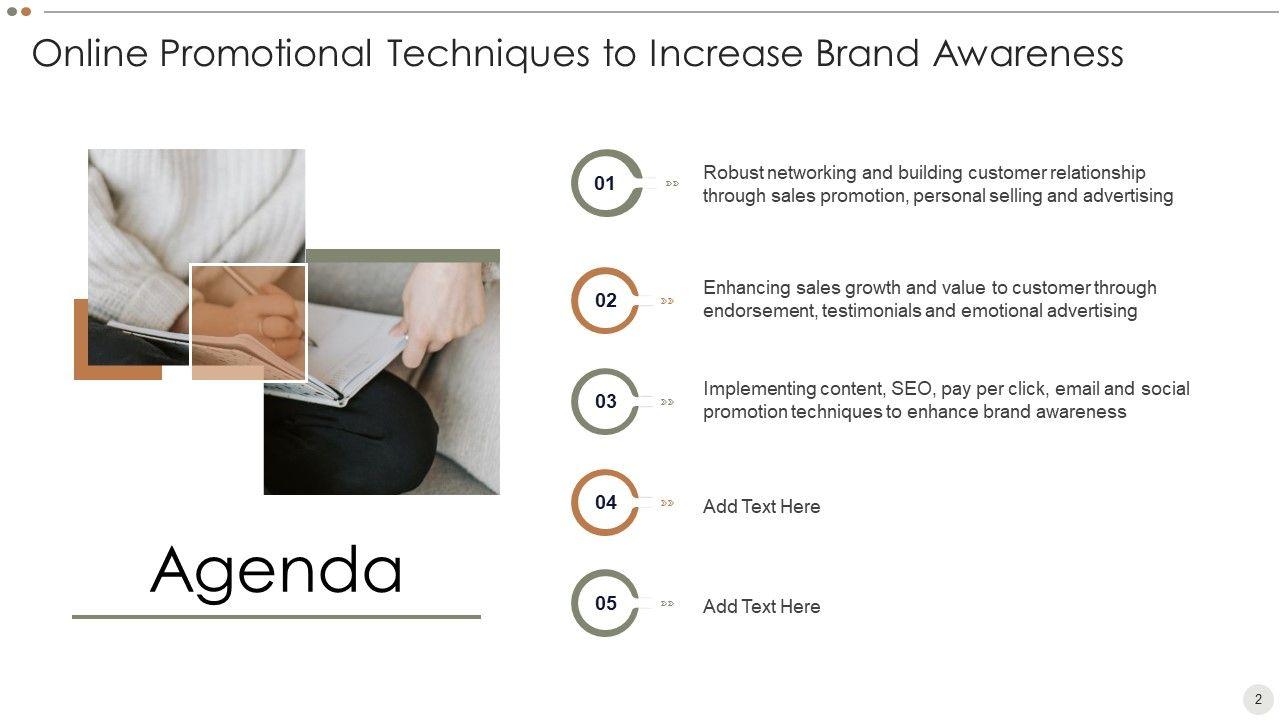 Online Promotional Techniques to Increase Brand Awareness

Agenda

01 Robust networking and building customer relationship through sales promotion, personal selling and advertising

02 Enhancing sales growth and value to customer through endorsement, testimonials and emotional advertising

03 Implementing content, SEO, pay per click, email and social promotion techniques to enhance brand awareness

04 Add Text Here

05 Add Text Here

2